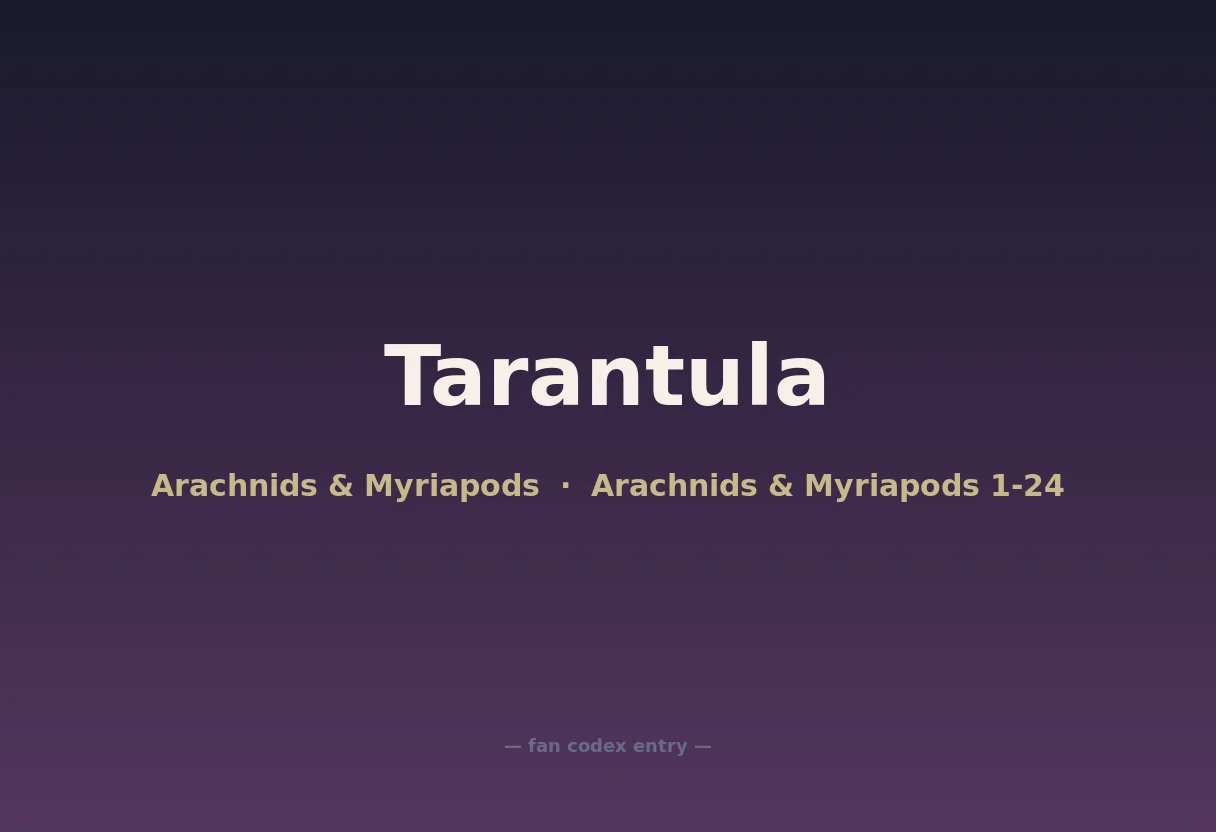 Tarantula

Arachnids & Myriapods · Arachnids & Myriapods 1-24

— fan codex entry —